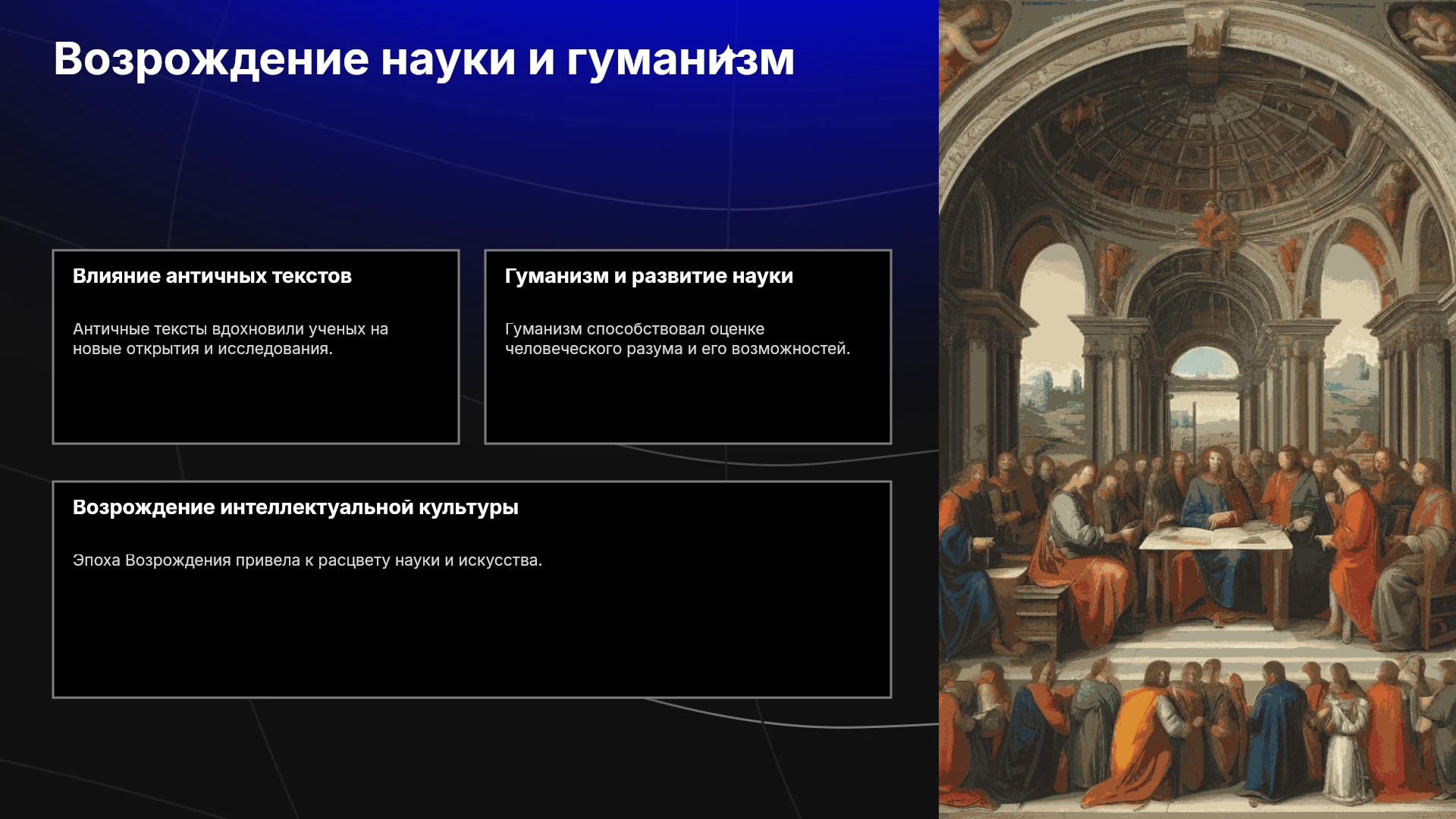 Возрождение науки и гуманизм

Влияние античных текстов

Античные тексты вдохновили ученых на новые открытия и исследования.

Гуманизм и развитие науки

Гуманизм способствовал оценке человеческого разума и его возможностей.

Возрождение интеллектуальной культуры

Эпоха Возрождения привела к расцвету науки и искусства.